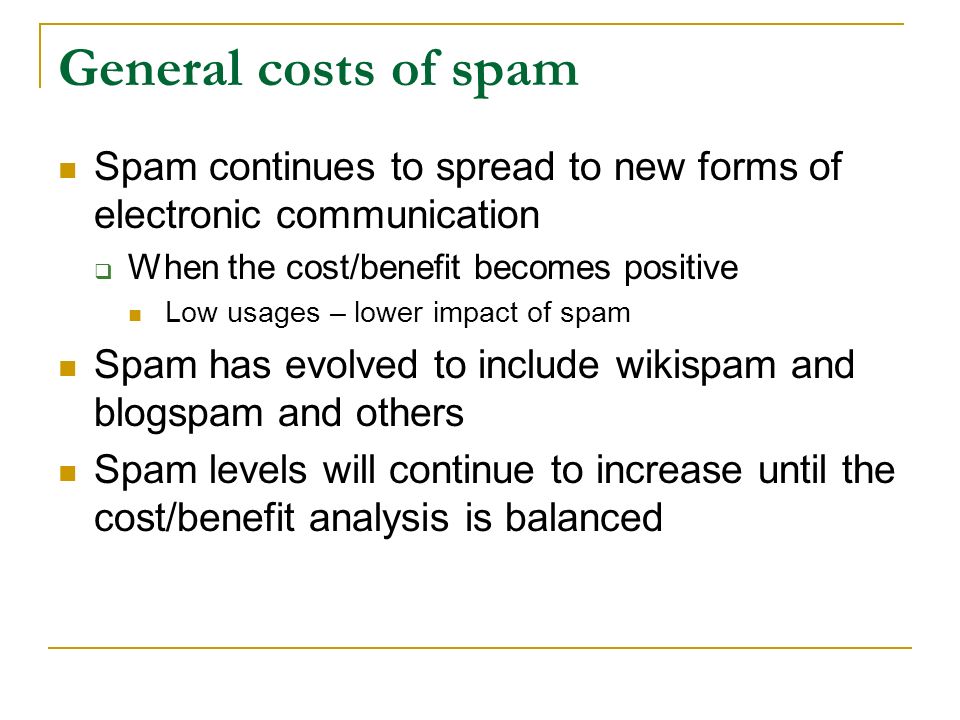 General costs of spam

Spam continues to spread to new forms of electronic communication

When the cost/benefit becomes positive

Low usages – lower impact of spam

Spam has evolved to include wikispam and blogspam and others

Spam levels will continue to increase until the cost/benefit analysis is balanced